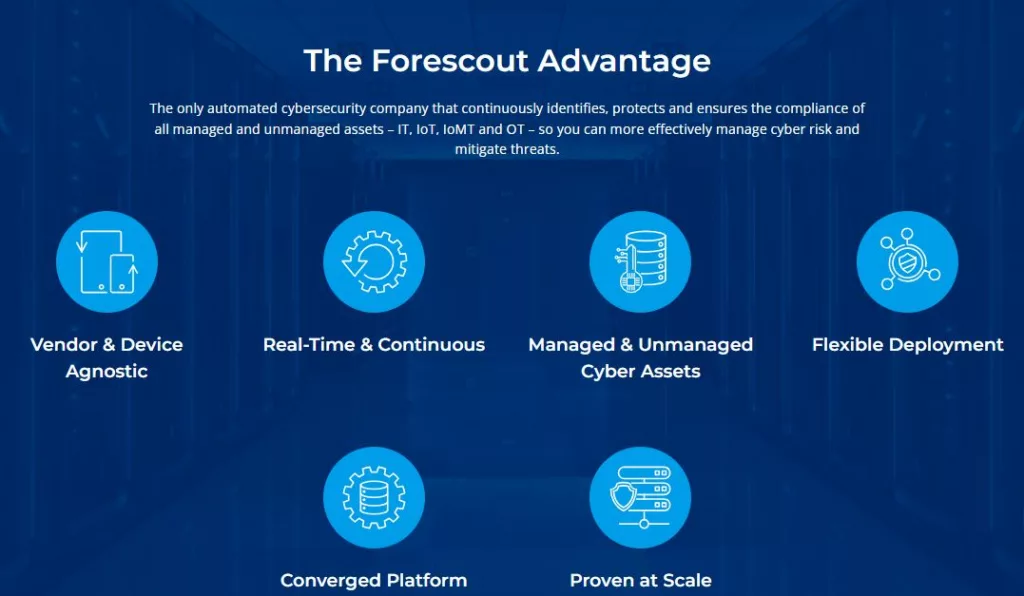 The Forescout Advantage

The only automated cybersecurity company that continuously identifies, protects and ensures the compliance of all managed and unmanaged assets – IT, IoT, IoMT and OT – so you can more effectively manage cyber risk and mitigate threats.

Vendor & Device Agnostic

Real-Time & Continuous

Managed & Unmanaged Cyber Assets

Flexible Deployment

Converged Platform

Proven at Scale